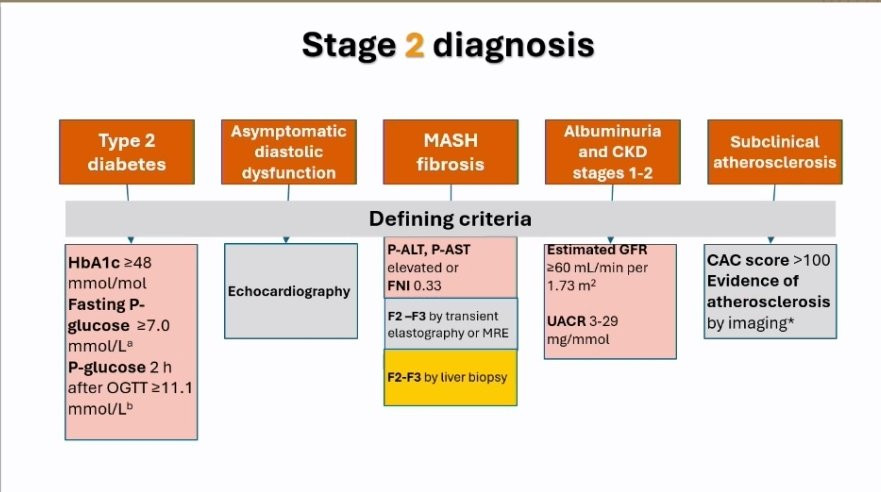 Stage 2 diagnosis

Type 2 diabetes

Asymptomatic diastolic dysfunction

MASH fibrosis

Albuminuria and CKD stages 1-2

Subclinical atherosclerosis

Defining criteria

HbA1c ≥48 mmol/mol
Fasting P-glucose ≥7.0 mmol/L$^a$
P-glucose 2 h after OGTT ≥11.1 mmol/L$^b$

Echocardiography

P-ALT, P-AST elevated or FNI 0.33

F2 –F3 by transient elastography or MRE

F2-F3 by liver biopsy

Estimated GFR ≥60 mL/min per 1.73 m$^2$

UACR 3-29 mg/mmol

CAC score >100
Evidence of atherosclerosis by imaging*